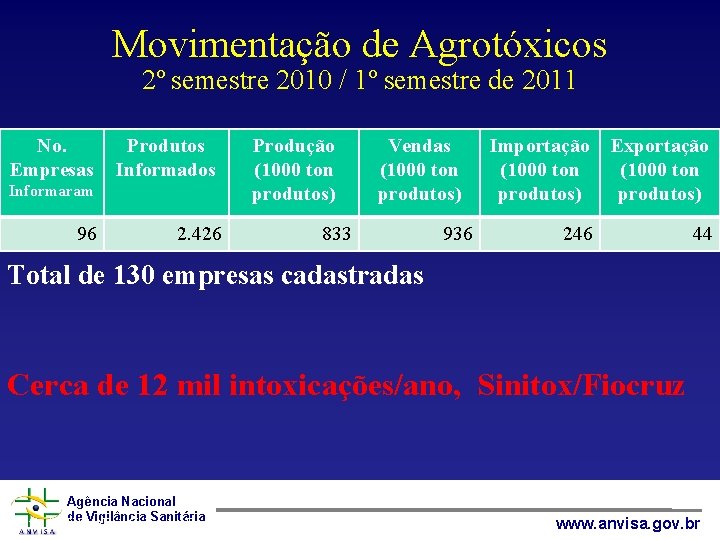 Movimentação de Agrotóxicos
2º semestre 2010 / 1º semestre de 2011

| No. Empresas Informaram | Produtos Informados | Produção (1000 ton produtos) | Vendas (1000 ton produtos) | Importação (1000 ton produtos) | Exportação (1000 ton produtos) |
|---|---|---|---|---|---|
| 96 | 2.426 | 833 | 936 | 246 | 44 |

Total de 130 empresas cadastradas

Cerca de 12 mil intoxicações/ano, Sinitox/Fiocruz

ANVISA
Agência Nacional de Vigilância Sanitária

www.anvisa.gov.br